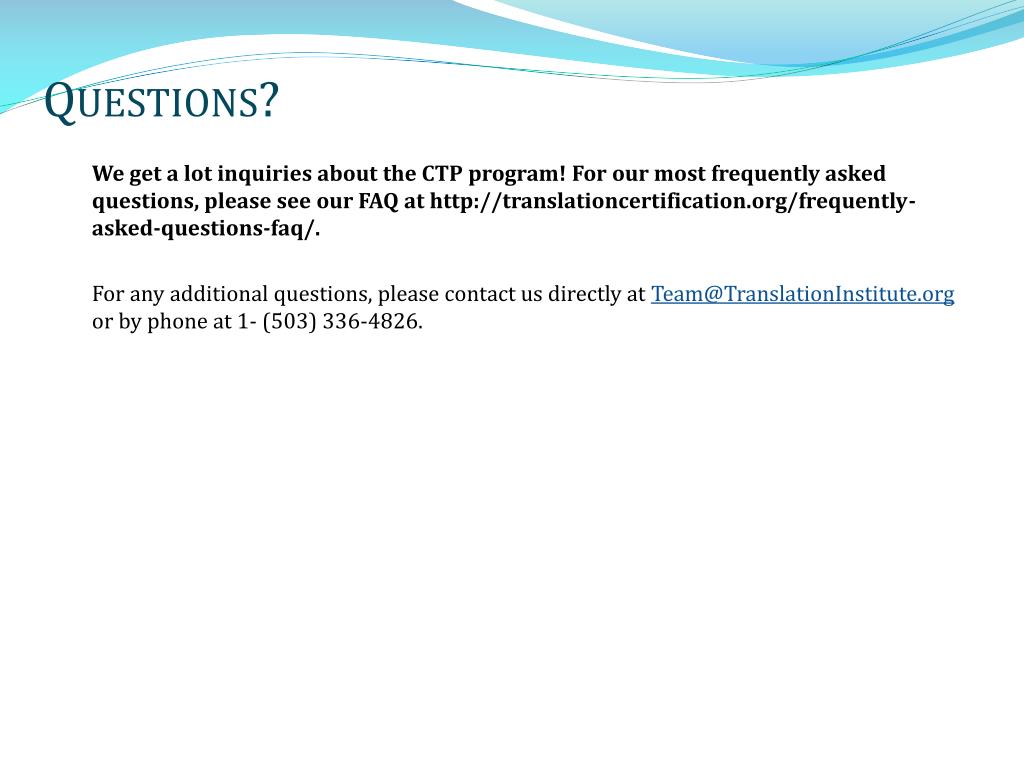 QUESTIONS?

We get a lot inquiries about the CTP program! For our most frequently asked questions, please see our FAQ at http://translationcertification.org/frequently-asked-questions-faq/.

For any additional questions, please contact us directly at Team@TranslationInstitute.org or by phone at 1- (503) 336-4826.